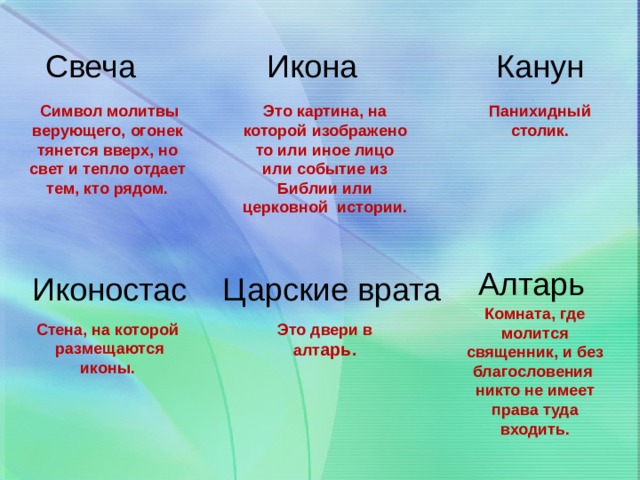 Свеча

Символ молитвы верующего, огонек тянется вверх, но свет и тепло отдает тем, кто рядом.

Икона

Это картина, на которой изображено то или иное лицо или событие из Библии или церковной истории.

Канун

Панихидный столик.

Иконостас

Стена, на которой размещаются иконы.

Царские врата

Это двери в алтарь.

Алтарь

Комната, где молится священник, и без благословения никто не имеет права туда входить.